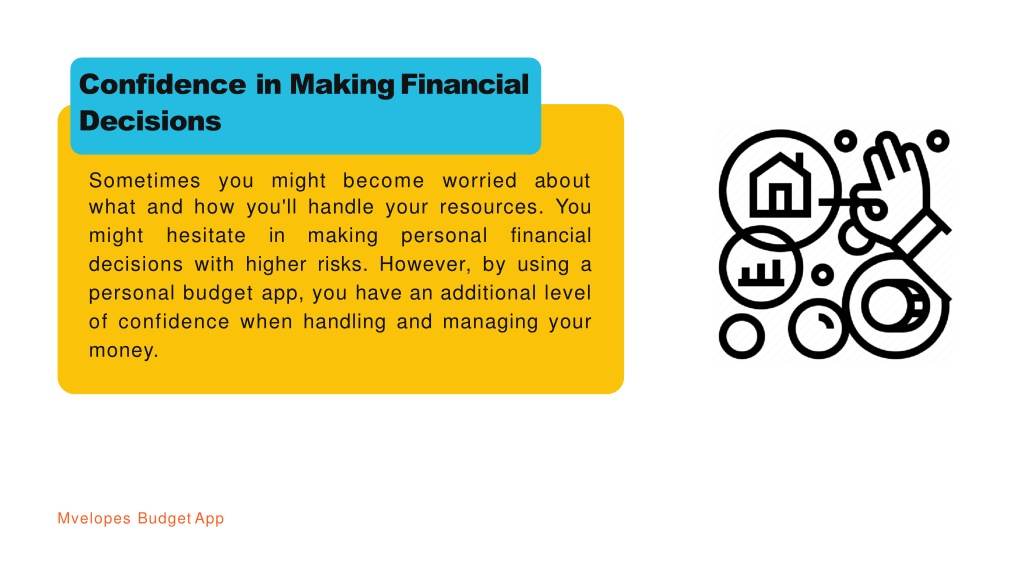 Confidence in Making Financial Decisions

Sometimes you might become worried about what and how you'll handle your resources. You might hesitate in making personal financial decisions with higher risks. However, by using a personal budget app, you have an additional level of confidence when handling and managing your money.

Mvelopes Budget App